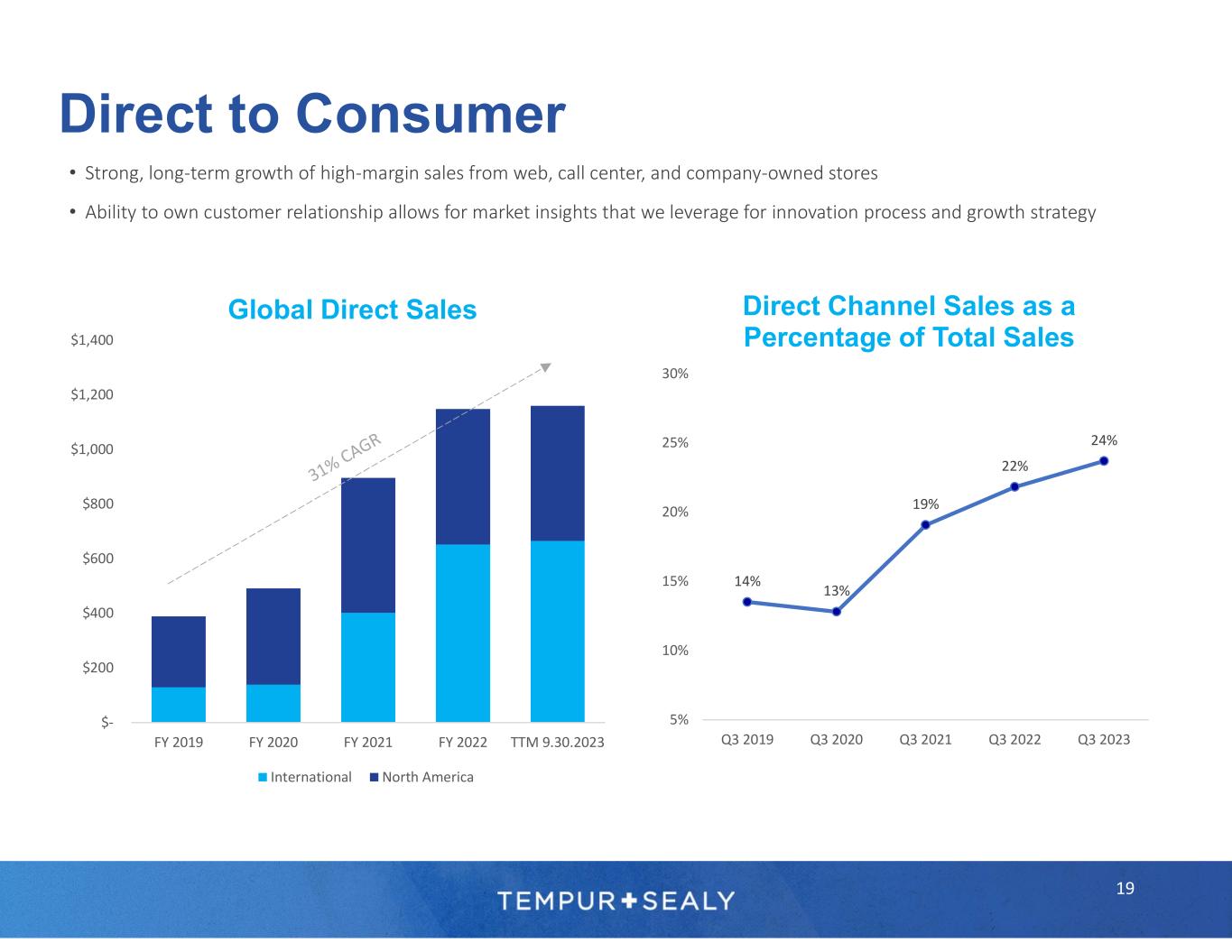 Direct to Consumer

• Strong, long-term growth of high-margin sales from web, call center, and company-owned stores

• Ability to own customer relationship allows for market insights that we leverage for innovation process and growth strategy

Global Direct Sales

$1,400
$1,200
$1,000
$800
$600
$400
$200
$-

31% CAGR

FY 2019 FY 2020 FY 2021 FY 2022 TTM 9.30.2023

International North America

Direct Channel Sales as a Percentage of Total Sales

30%
25%
20%
15%
10%
5%

14% 13% 19% 22% 24%

Q3 2019 Q3 2020 Q3 2021 Q3 2022 Q3 2023

TEMPUR+SEALY

19